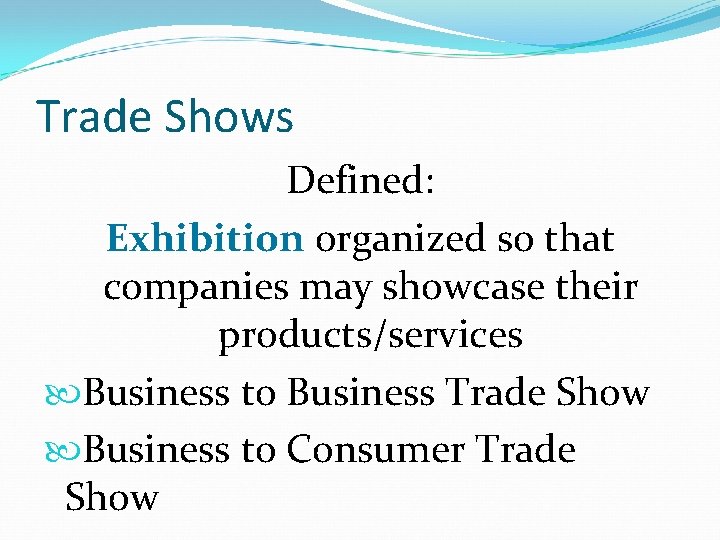 Trade Shows

Defined:
Exhibition organized so that companies may showcase their products/services

Business to Business Trade Show

Business to Consumer Trade Show